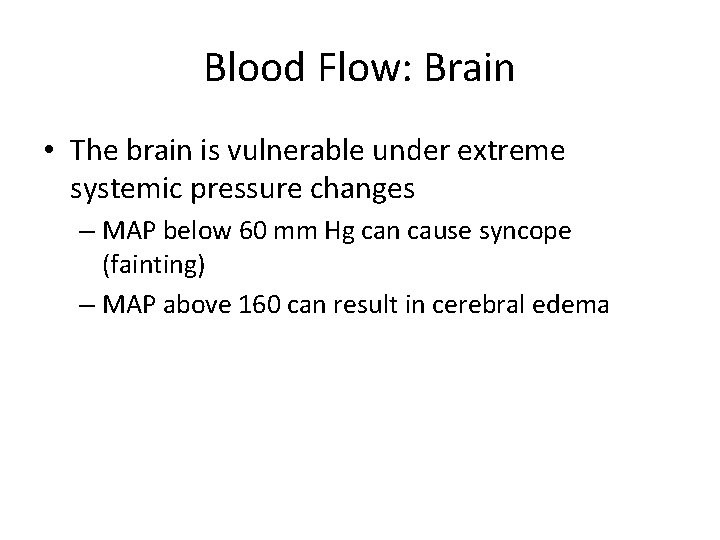 Blood Flow: Brain

• The brain is vulnerable under extreme systemic pressure changes

– MAP below 60 mm Hg can cause syncope (fainting)

– MAP above 160 can result in cerebral edema